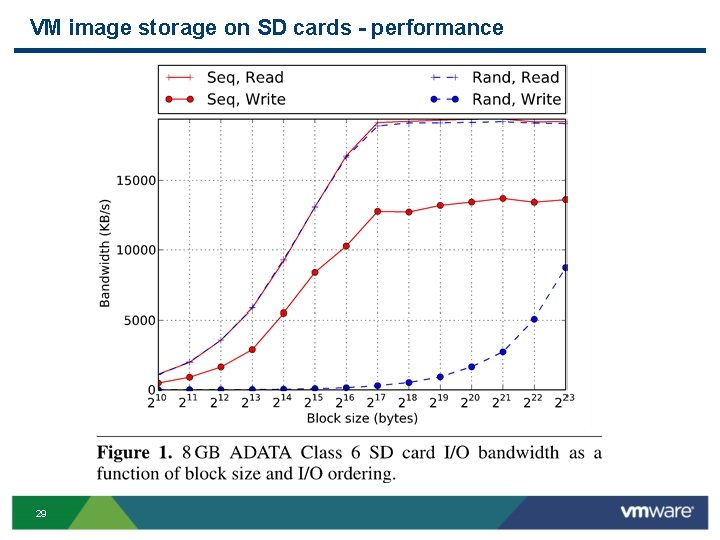 VM image storage on SD cards - performance

Seq, Read
Seq, Write
Rand, Read
Rand, Write

Bandwidth (KB/s)

15000
10000
5000
0

$2^{10}$ $2^{11}$ $2^{12}$ $2^{13}$ $2^{14}$ $2^{15}$ $2^{16}$ $2^{17}$ $2^{18}$ $2^{19}$ $2^{20}$ $2^{21}$ $2^{22}$ $2^{23}$

Block size (bytes)

Figure 1. 8 GB ADATA Class 6 SD card I/O bandwidth as a function of block size and I/O ordering.

29

vmware